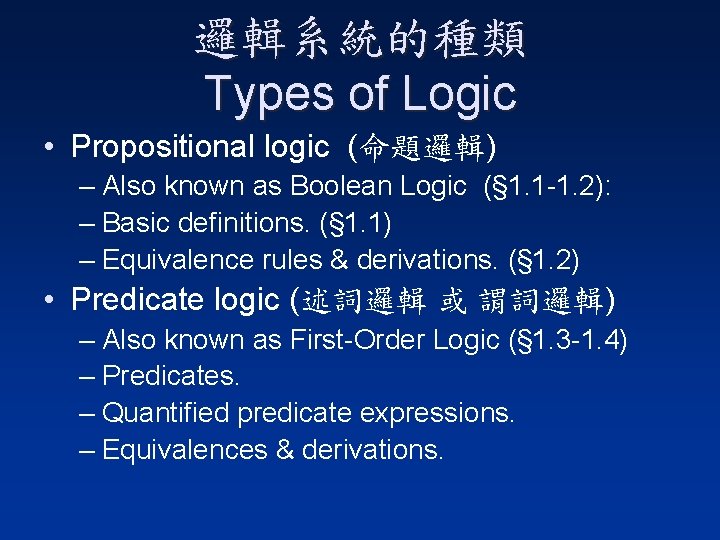 邏輯系統的種類
Types of Logic

• Propositional logic (命題邏輯)
– Also known as Boolean Logic (§1.1-1.2):
– Basic definitions. (§1.1)
– Equivalence rules & derivations. (§1.2)

• Predicate logic (述詞邏輯 或 謂詞邏輯)
– Also known as First-Order Logic (§1.3-1.4)
– Predicates.
– Quantified predicate expressions.
– Equivalences & derivations.